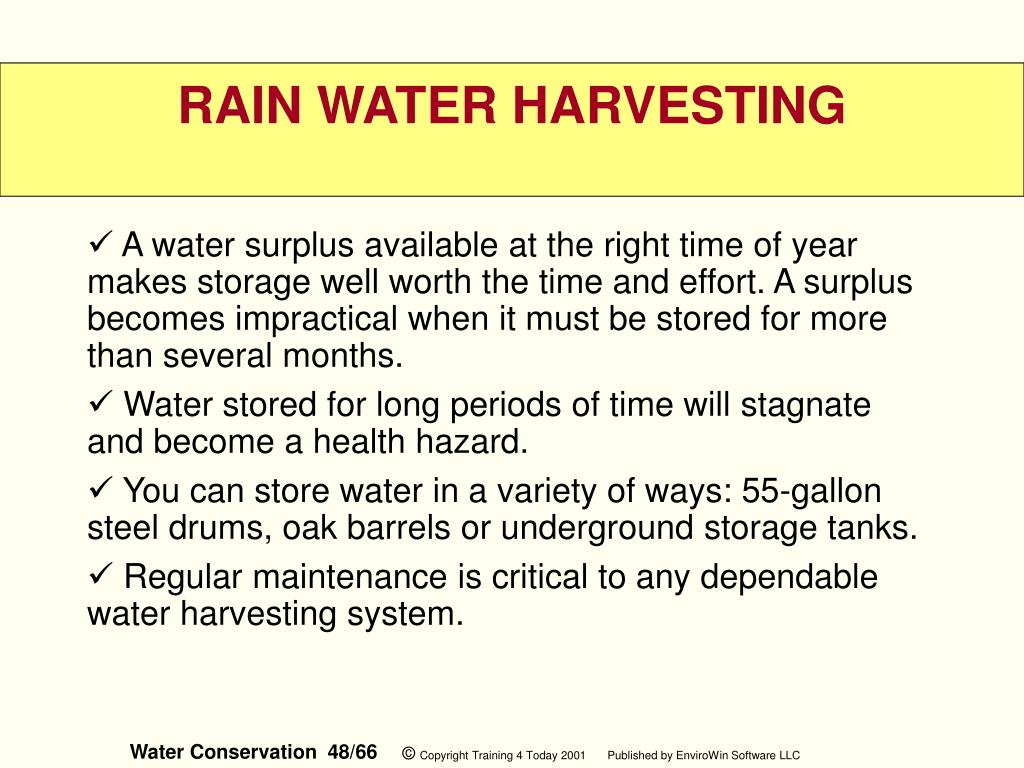 RAIN WATER HARVESTING

✓ A water surplus available at the right time of year makes storage well worth the time and effort. A surplus becomes impractical when it must be stored for more than several months.

✓ Water stored for long periods of time will stagnate and become a health hazard.

✓ You can store water in a variety of ways: 55-gallon steel drums, oak barrels or underground storage tanks.

✓ Regular maintenance is critical to any dependable water harvesting system.

Water Conservation 48/66 © Copyright Training 4 Today 2001 Published by EnviroWin Software LLC